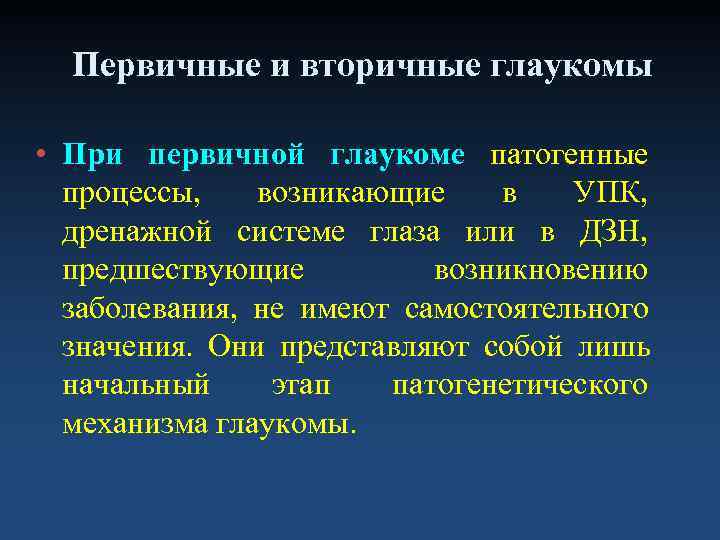 Первичные и вторичные глаукомы

• При первичной глаукоме патогенные процессы, возникающие в УПК, дренажной системе глаза или в ДЗН, предшествующие возникновению заболевания, не имеют самостоятельного значения. Они представляют собой лишь начальный этап патогенетического механизма глаукомы.